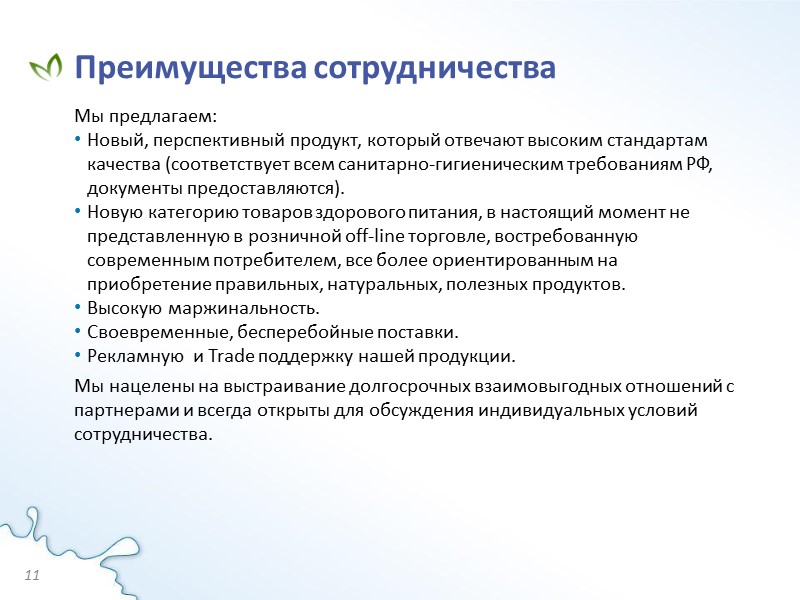 Преимущества сотрудничества

Мы предлагаем:

• Новый, перспективный продукт, который отвечают высоким стандартам качества (соответствует всем санитарно-гигиеническим требованиям РФ, документы предоставляются).
• Новую категорию товаров здорового питания, в настоящий момент не представленную в розничной off-line торговле, востребованную современным потребителем, все более ориентированным на приобретение правильных, натуральных, полезных продуктов.
• Высокую маржинальность.
• Своевременные, бесперебойные поставки.
• Рекламную и Trade поддержку нашей продукции.

Мы нацелены на выстраивание долгосрочных взаимовыгодных отношений с партнерами и всегда открыты для обсуждения индивидуальных условий сотрудничества.

11